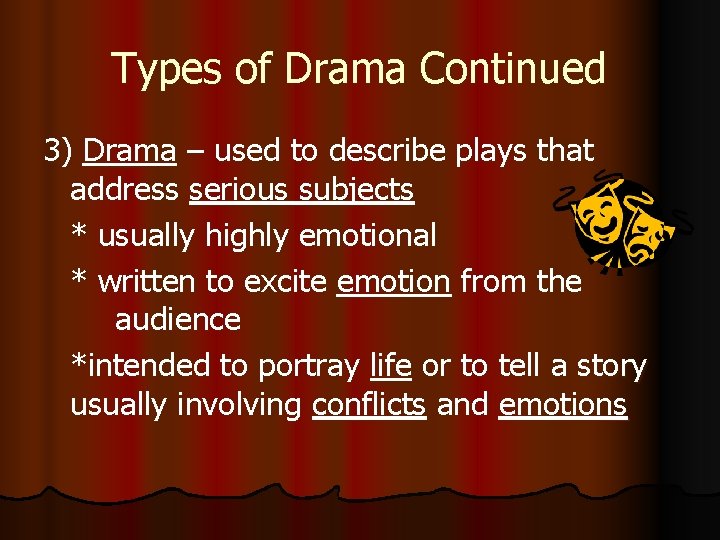 Types of Drama Continued

3) Drama – used to describe plays that address serious subjects

* usually highly emotional

* written to excite emotion from the audience

*intended to portray life or to tell a story usually involving conflicts and emotions